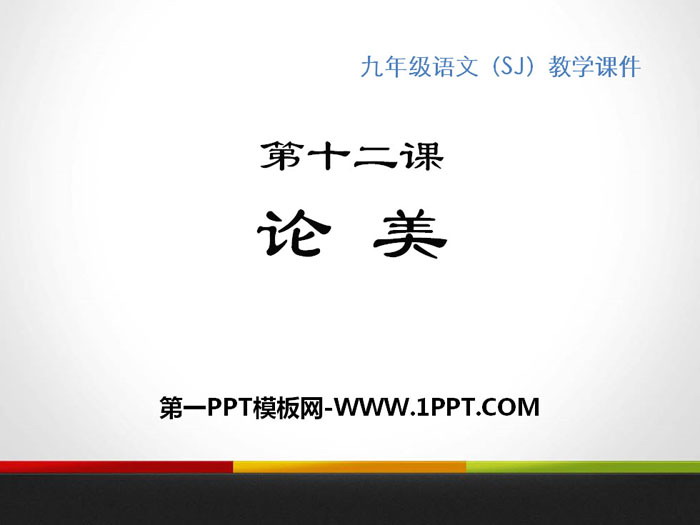 九年级语文（SJ）教学课件

第十二课

论 美

第一PPT模板网-WWW.1PPT.COM